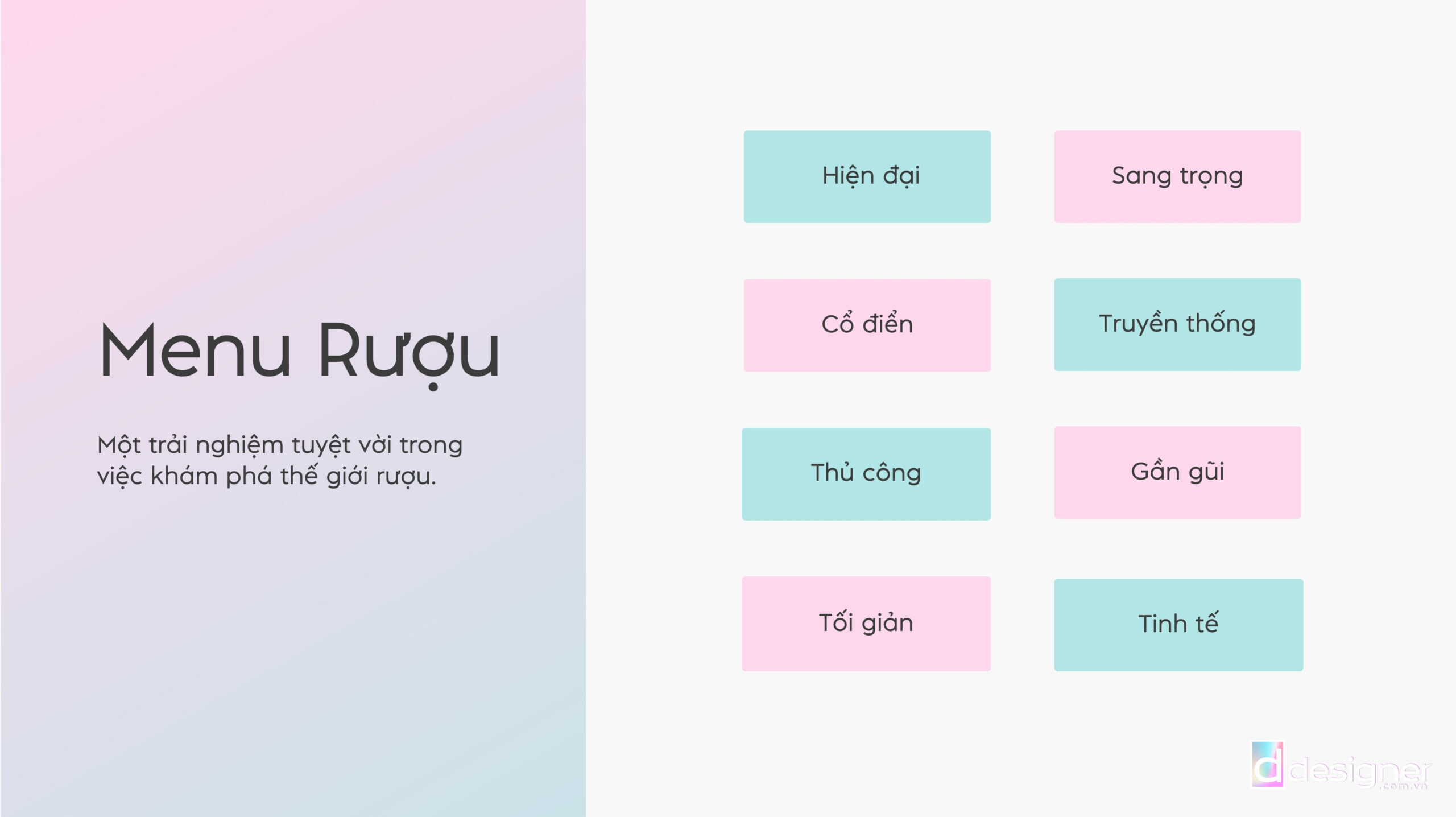 Menu Rượu

Một trải nghiệm tuyệt vời trong việc khám phá thế giới rượu.

Hiện đại

Sang trọng

Cổ điển

Truyền thống

Thủ công

Gần gũi

Tối giản

Tinh tế

d designer .com.vn